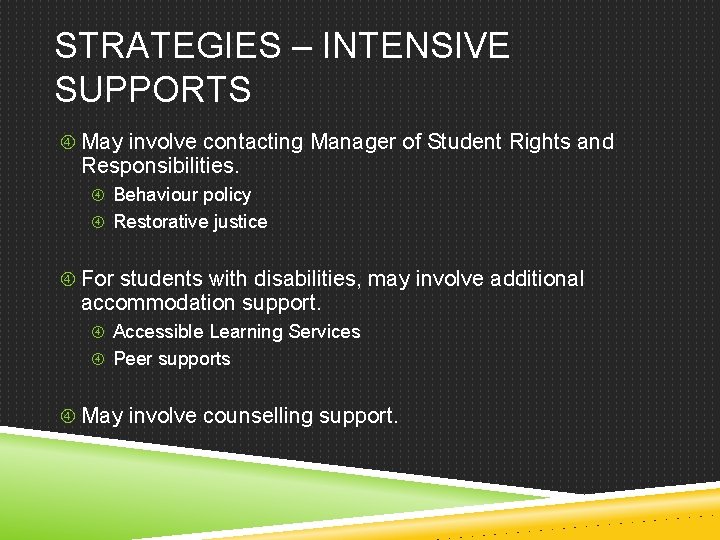 STRATEGIES – INTENSIVE SUPPORTS

④ May involve contacting Manager of Student Rights and Responsibilities.

④ Behaviour policy
④ Restorative justice

④ For students with disabilities, may involve additional accommodation support.

④ Accessible Learning Services
④ Peer supports

④ May involve counselling support.